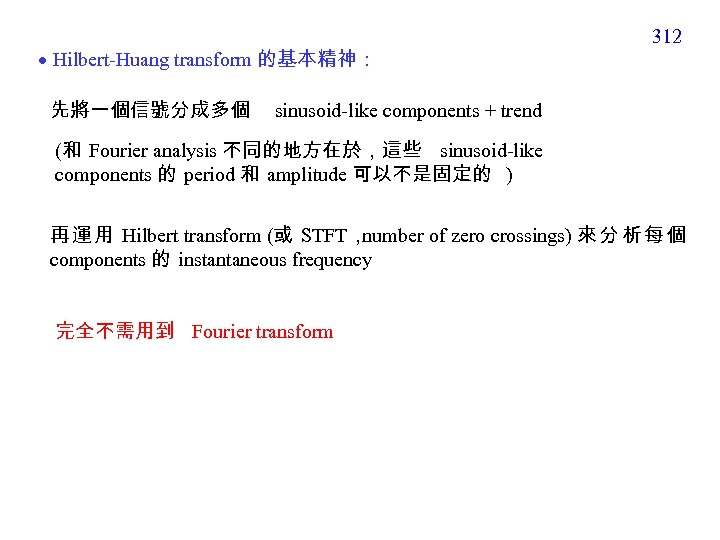 312

• Hilbert-Huang transform 的基本精神：

先將一個信號分成多個 sinusoid-like components + trend

(和 Fourier analysis 不同的地方在於，這些 sinusoid-like components 的 period 和 amplitude 可以不是固定的 )

再運用 Hilbert transform (或 STFT ,number of zero crossings) 來分析每個 components 的 instantaneous frequency

完全不需用到 Fourier transform